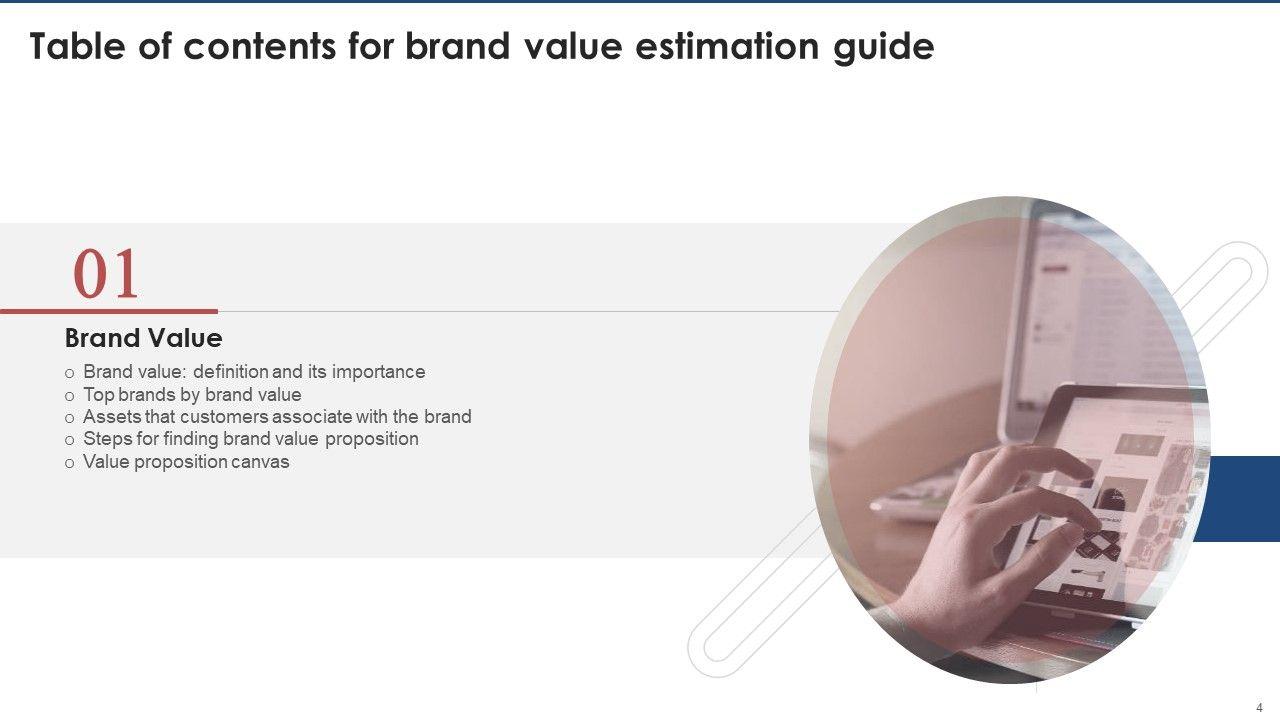 Table of contents for brand value estimation guide

01

Brand Value

o Brand value: definition and its importance
o Top brands by brand value
o Assets that customers associate with the brand
o Steps for finding brand value proposition
o Value proposition canvas

4